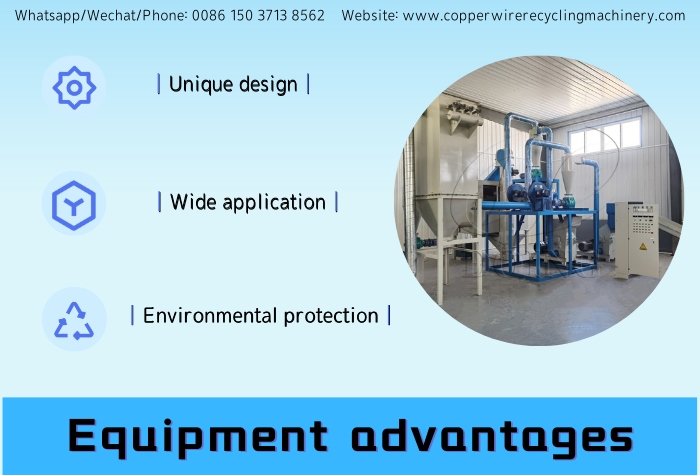 Whatsapp/Wechat/Phone: 0086 150 3713 8562 Website: www.copperwirerecyclingmachinery.com

| Unique design |

| Wide application |

| Environmental protection |

Equipment advantages